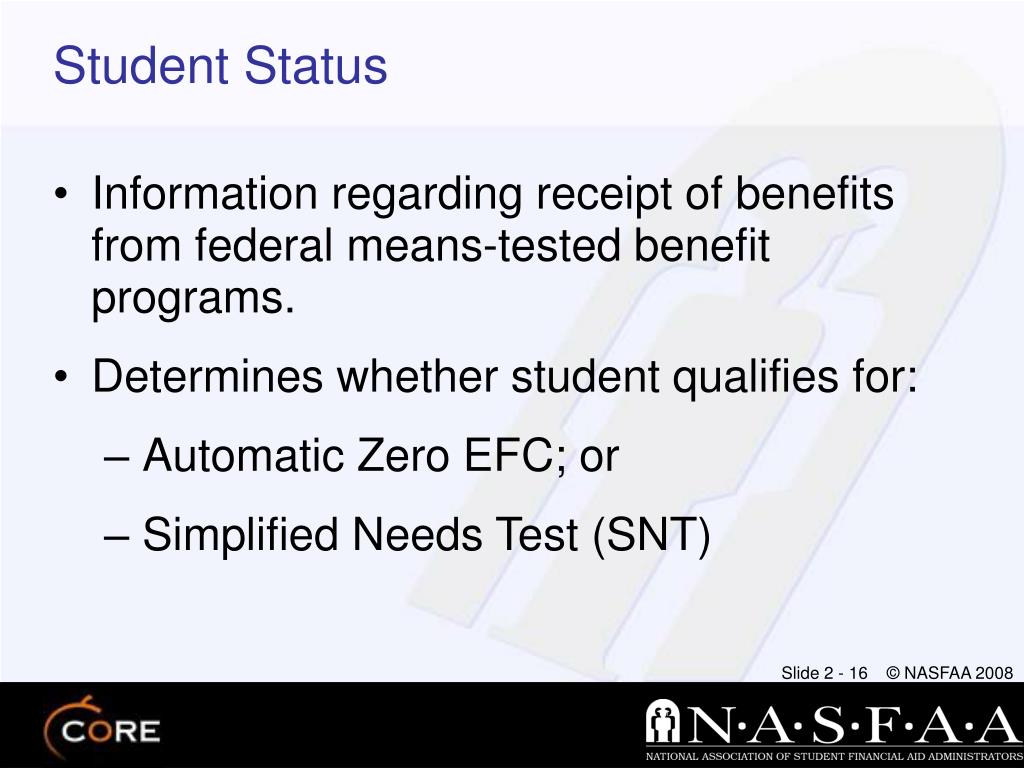 Student Status

• Information regarding receipt of benefits from federal means-tested benefit programs.

• Determines whether student qualifies for:

– Automatic Zero EFC; or

– Simplified Needs Test (SNT)

Slide 2 - 16 © NASFAA 2008

CORE

N·A·S·F·A·A

NATIONAL ASSOCIATION OF STUDENT FINANCIAL AID ADMINISTRATORS